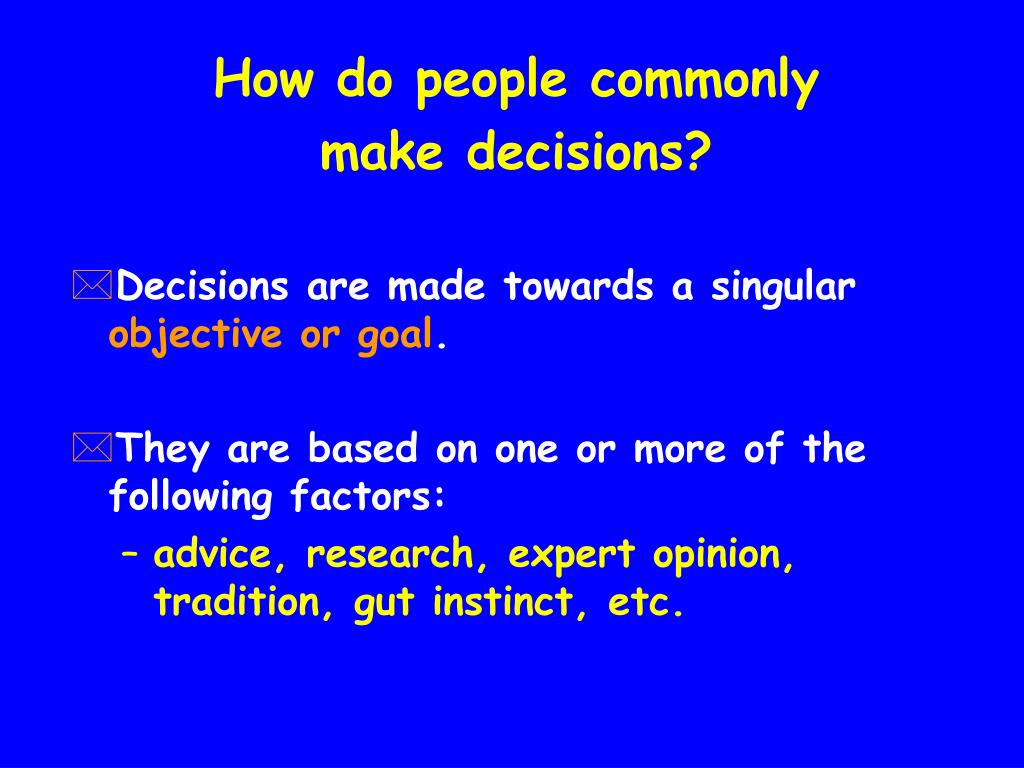 How do people commonly make decisions?

Decisions are made towards a singular objective or goal.

They are based on one or more of the following factors:

– advice, research, expert opinion, tradition, gut instinct, etc.